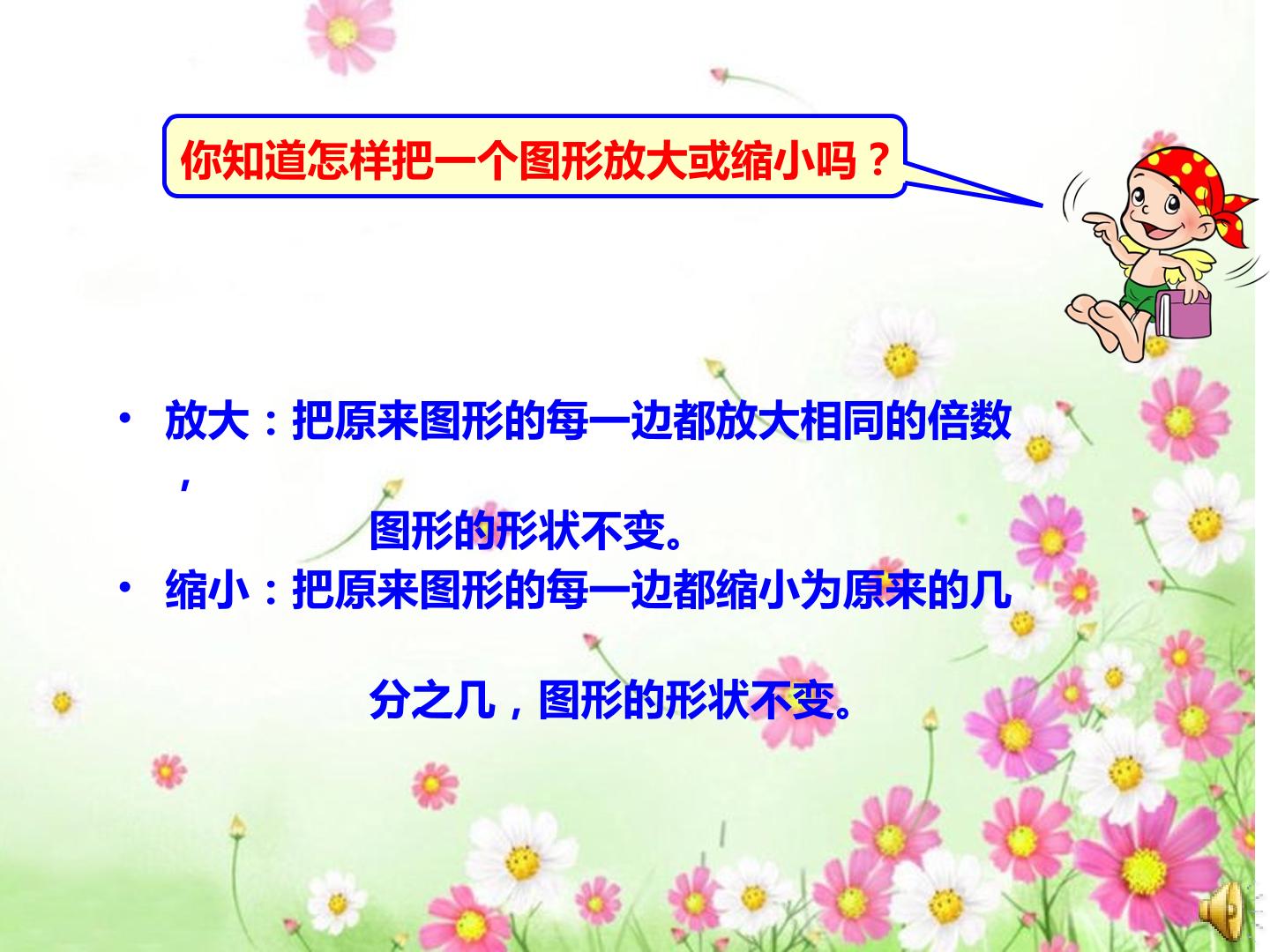 你知道怎样把一个图形放大或缩小吗？

• 放大：把原来图形的每一边都放大相同的倍数，图形的形状不变。
• 缩小：把原来图形的每一边都缩小为原来的几分之几，图形的形状不变。